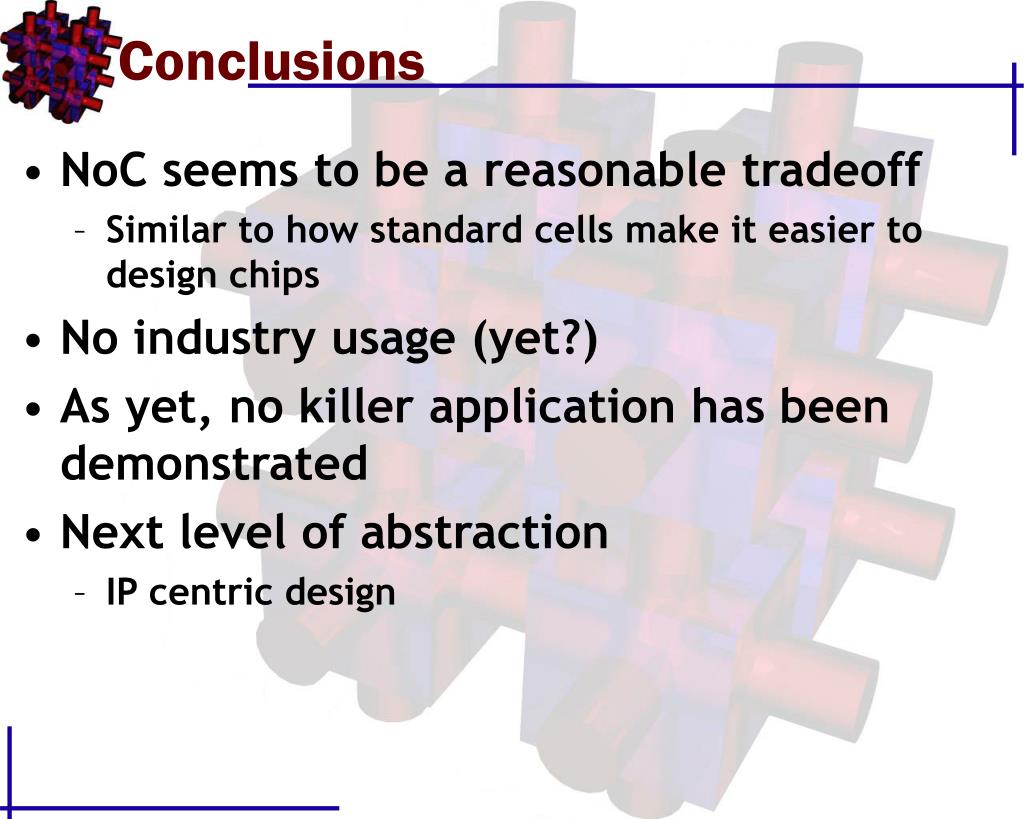 Conclusions

• NoC seems to be a reasonable tradeoff
– Similar to how standard cells make it easier to design chips
• No industry usage (yet?)
• As yet, no killer application has been demonstrated
• Next level of abstraction
– IP centric design